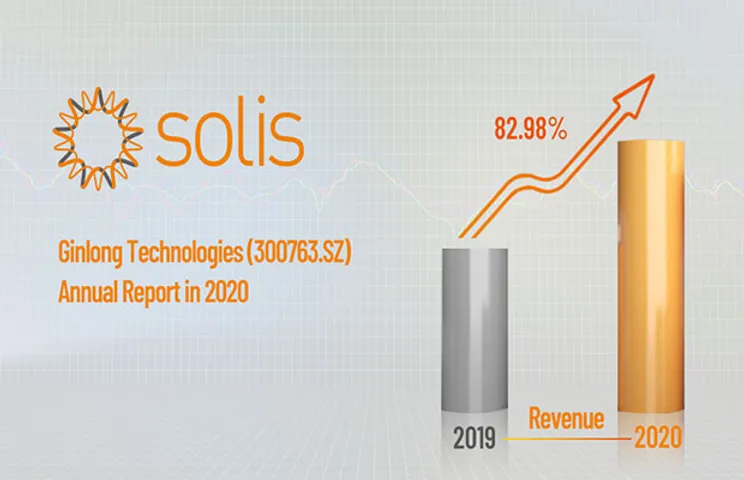 solis

Ginlong Technologies (300763.SZ)
Annual Report in 2020

82.98%

2019

Revenue

2020